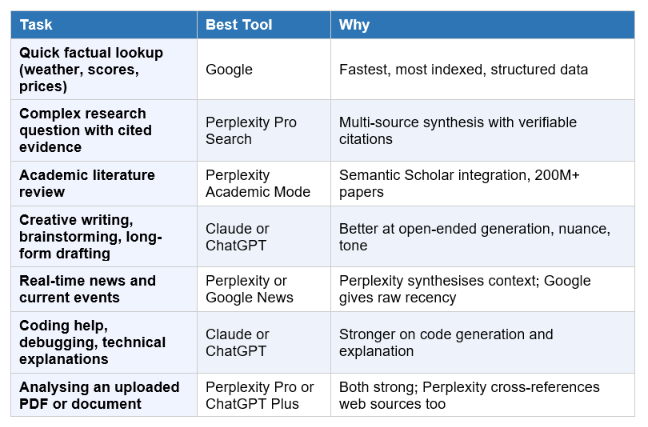 | Task | Best Tool | Why |
|---|---|---|
| Quick factual lookup (weather, scores, prices) | Google | Fastest, most indexed, structured data |
| Complex research question with cited evidence | Perplexity Pro Search | Multi-source synthesis with verifiable citations |
| Academic literature review | Perplexity Academic Mode | Semantic Scholar integration, 200M+ papers |
| Creative writing, brainstorming, long-form drafting | Claude or ChatGPT | Better at open-ended generation, nuance, tone |
| Real-time news and current events | Perplexity or Google News | Perplexity synthesises context; Google gives raw recency |
| Coding help, debugging, technical explanations | Claude or ChatGPT | Stronger on code generation and explanation |
| Analysing an uploaded PDF or document | Perplexity Pro or ChatGPT Plus | Both strong; Perplexity cross-references web sources too |